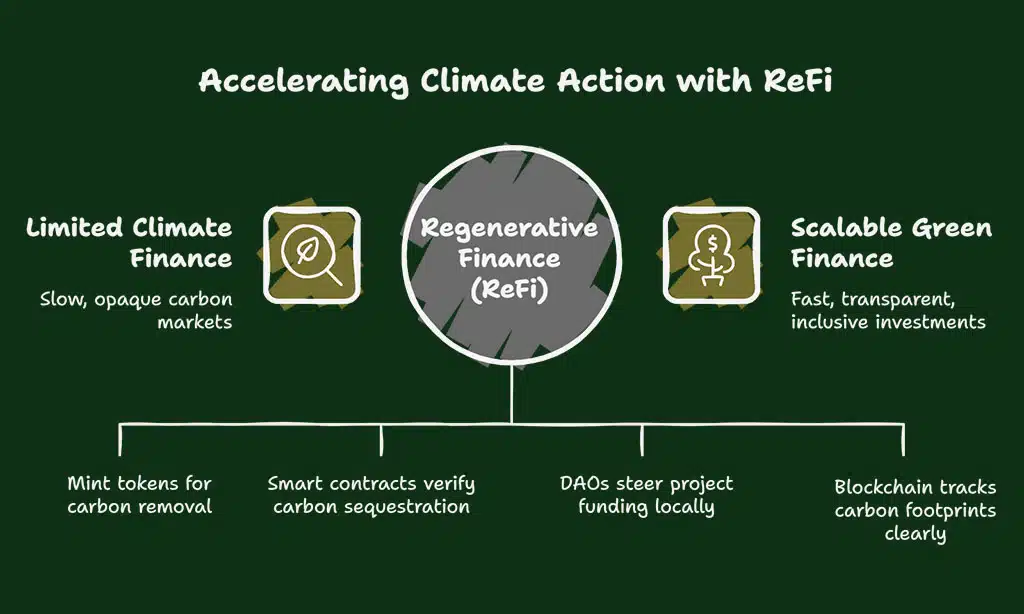 Accelerating Climate Action with ReFi

Limited Climate Finance

Slow, opaque carbon markets

Regenerative Finance (ReFi)

Scalable Green Finance

Fast, transparent, inclusive investments

Mint tokens for carbon removal

Smart contracts verify carbon sequestration

DAOs steer project funding locally

Blockchain tracks carbon footprints clearly